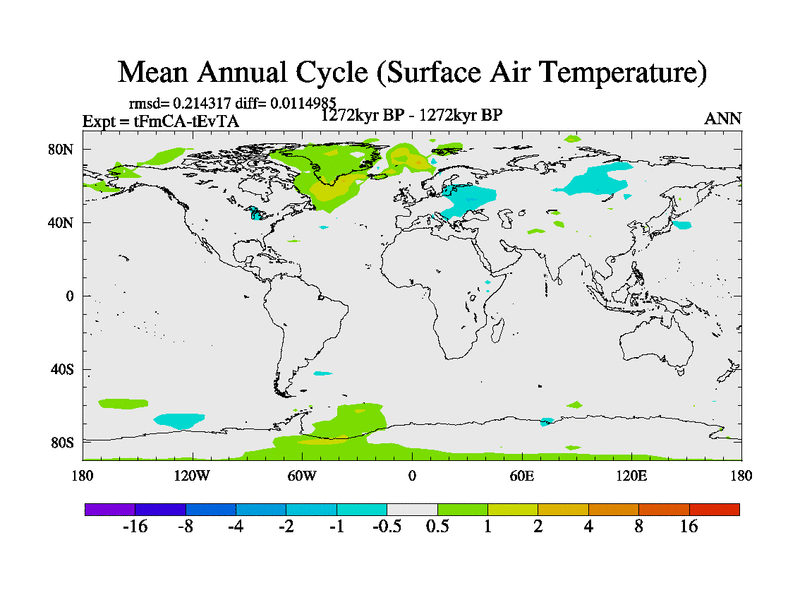 Mean Annual Cycle (Surface Air Temperature)

rmsd= 0.214317 diff= 0.0114985
Expt = tFmCA-tEvTA
1272kyr BP - 1272kyr BP
ANN

80N
40N
0
40S
80S

180
120W
60W
0
60E
120E
180

-16
-8
-4
-2
-1
-0.5
0.5
1
2
4
8
16